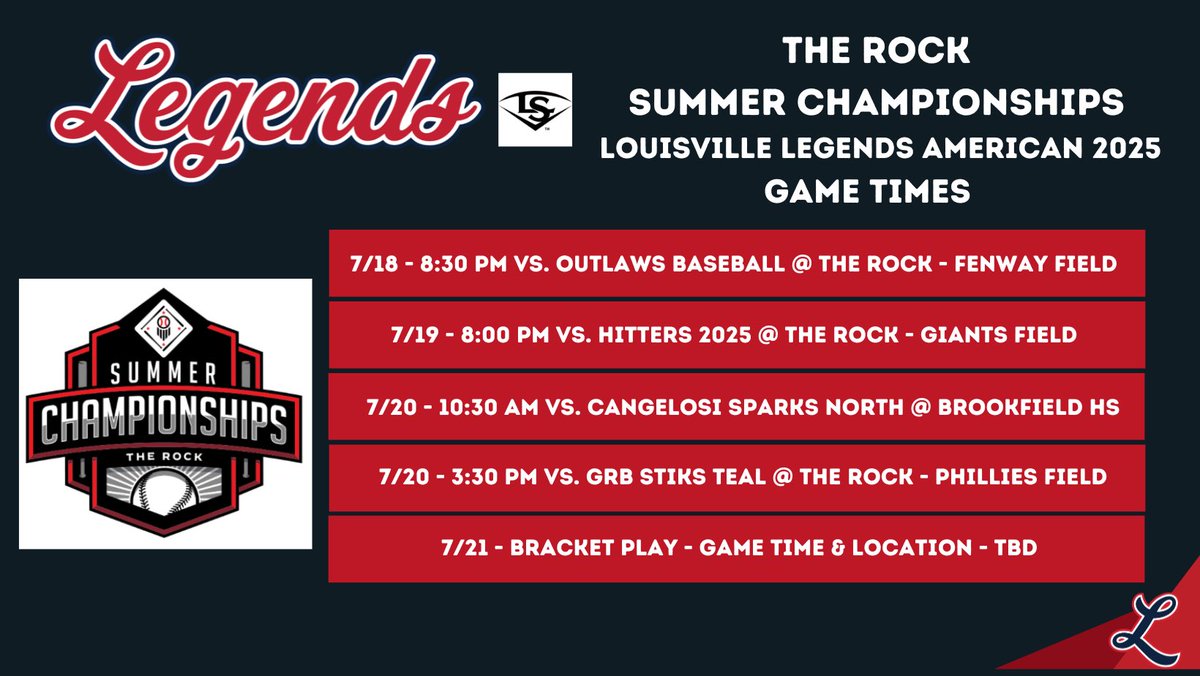 Legends

LS

THE ROCK
SUMMER CHAMPIONSHIPS
LOUISVILLE LEGENDS AMERICAN 2025
GAME TIMES

SUMMER
CHAMPIONSHIPS
THE ROCK

7/18 - 8:30 PM VS. OUTLAWS BASEBALL @ THE ROCK - FENWAY FIELD

7/19 - 8:00 PM VS. HITTERS 2025 @ THE ROCK - GIANTS FIELD

7/20 - 10:30 AM VS. CANGELOSI SPARKS NORTH @ BROOKFIELD HS

7/20 - 3:30 PM VS. GRB STIKS TEAL @ THE ROCK - PHILLIES FIELD

7/21 - BRACKET PLAY - GAME TIME & LOCATION - TBD

L